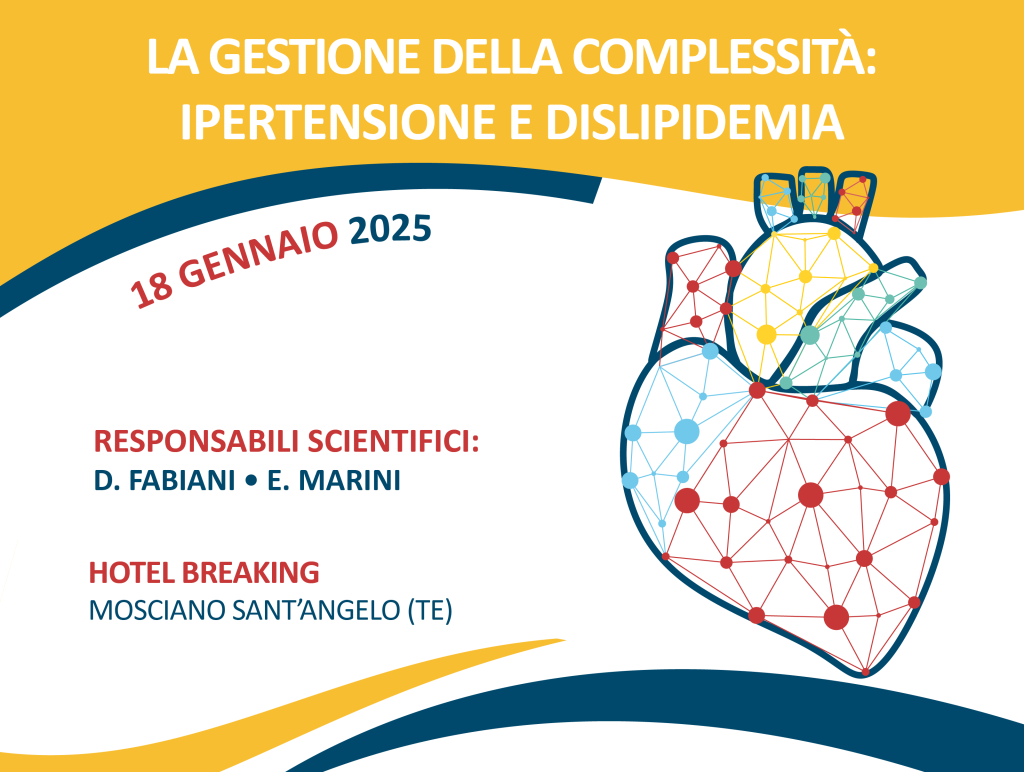 LA GESTIONE DELLA COMPLESSITÀ:
IPERTENSIONE E DISLIPIDEMIA

18 GENNAIO 2025

RESPONSABILI SCIENTIFICI:
D. FABIANI • E. MARINI

HOTEL BREAKING
MOSCIANO SANT'ANGELO (TE)